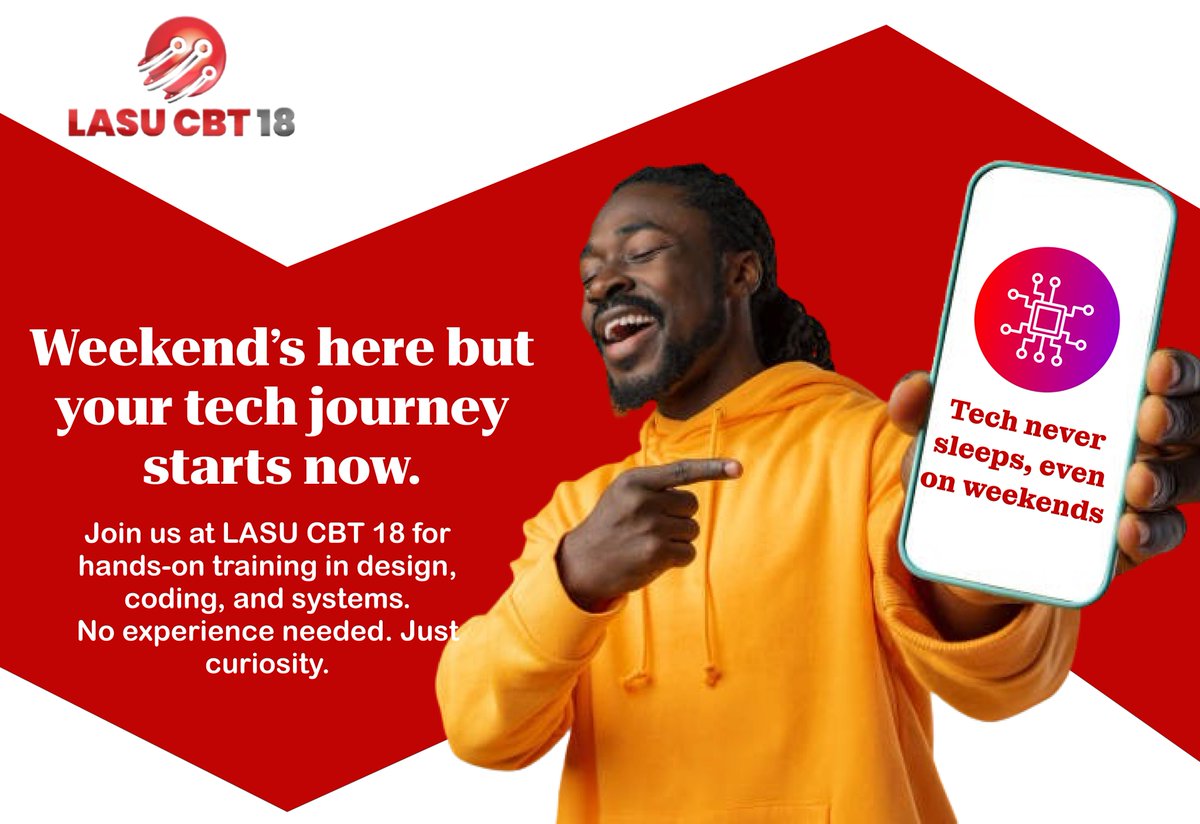 LASU CBT 18

Weekend's here but your tech journey starts now.

Join us at LASU CBT 18 for hands-on training in design, coding, and systems.
No experience needed. Just curiosity.

Tech never sleeps, even on weekends